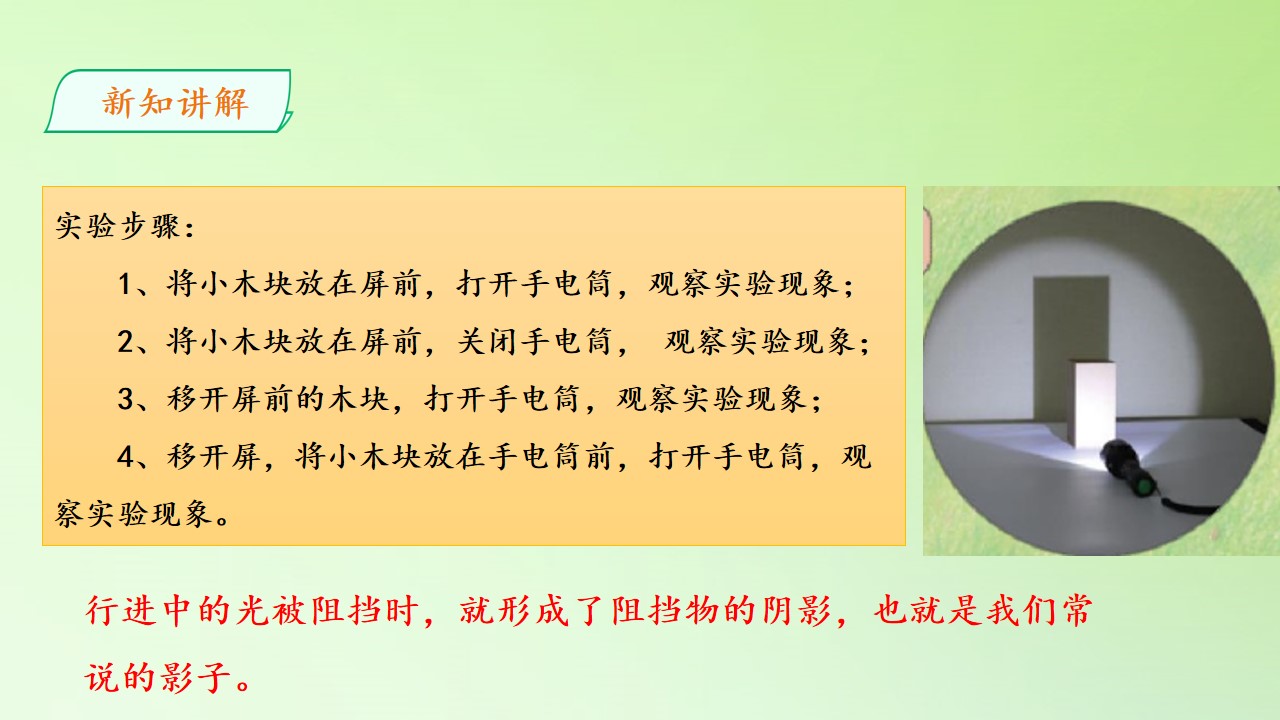 新知讲解

实验步骤：

1、将小木块放在屏前，打开手电筒，观察实验现象；

2、将小木块放在屏前，关闭手电筒， 观察实验现象；

3、移开屏前的木块，打开手电筒，观察实验现象；

4、移开屏，将小木块放在手电筒前，打开手电筒，观察实验现象。

行进中的光被阻挡时，就形成了阻挡物的阴影，也就是我们常说的影子。